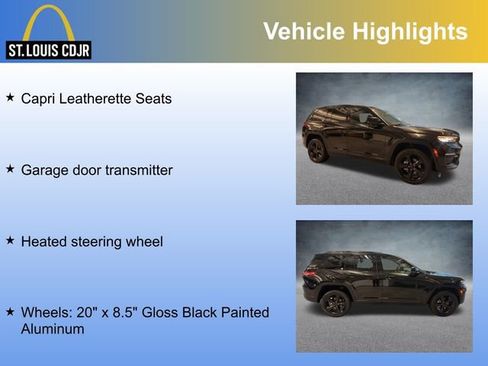 ST. LOUIS CDJR

Vehicle Highlights

★ Capri Leatherette Seats

★ Garage door transmitter

★ Heated steering wheel

★ Wheels: 20" x 8.5" Gloss Black Painted Aluminum